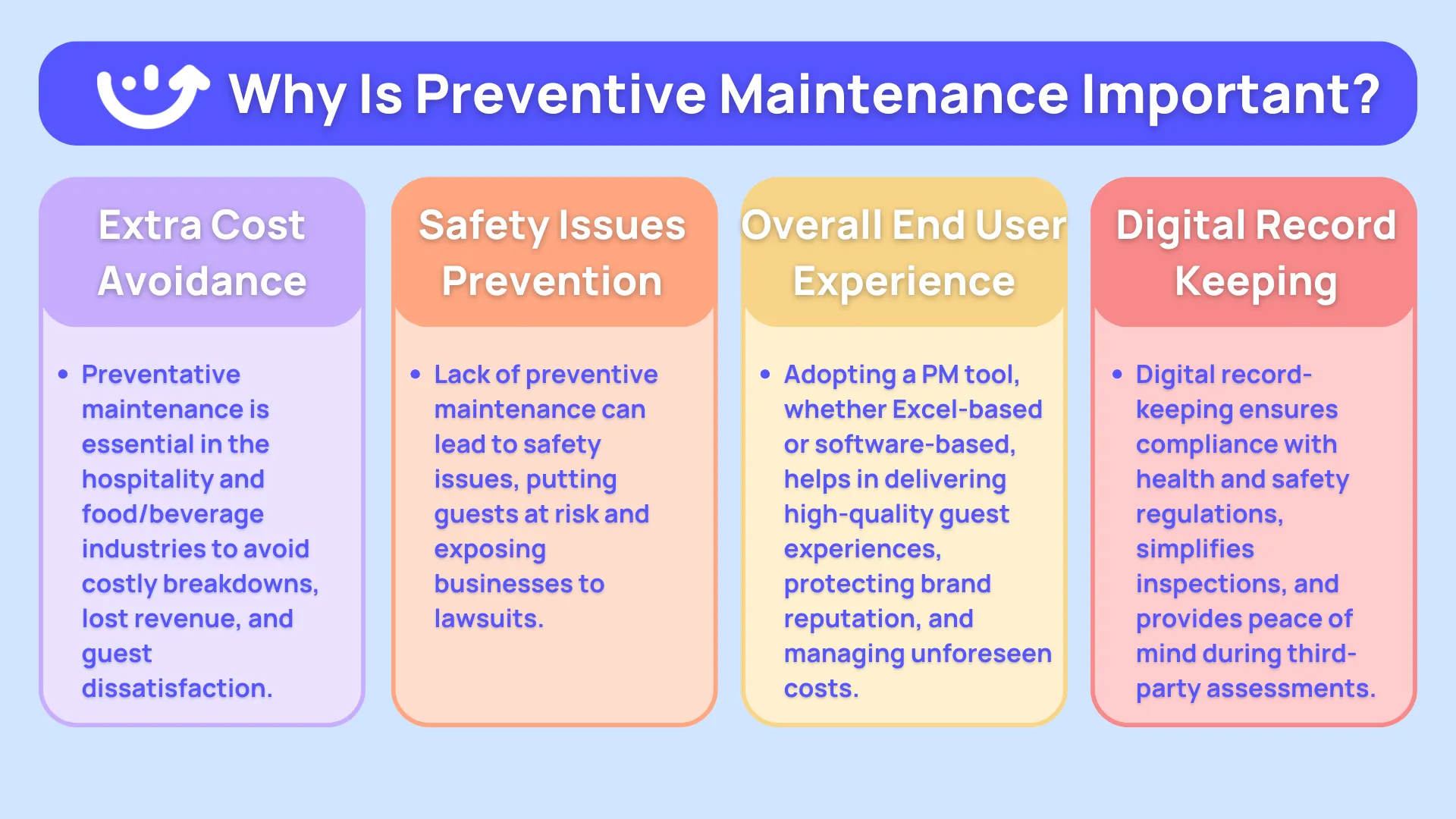 Why Is Preventive Maintenance Important?

Extra Cost Avoidance

• Preventative maintenance is essential in the hospitality and food/beverage industries to avoid costly breakdowns, lost revenue, and guest dissatisfaction.

Safety Issues Prevention

• Lack of preventive maintenance can lead to safety issues, putting guests at risk and exposing businesses to lawsuits.

Overall End User Experience

• Adopting a PM tool, whether Excel-based or software-based, helps in delivering high-quality guest experiences, protecting brand reputation, and managing unforeseen costs.

Digital Record Keeping

• Digital record-keeping ensures compliance with health and safety regulations, simplifies inspections, and provides peace of mind during third-party assessments.